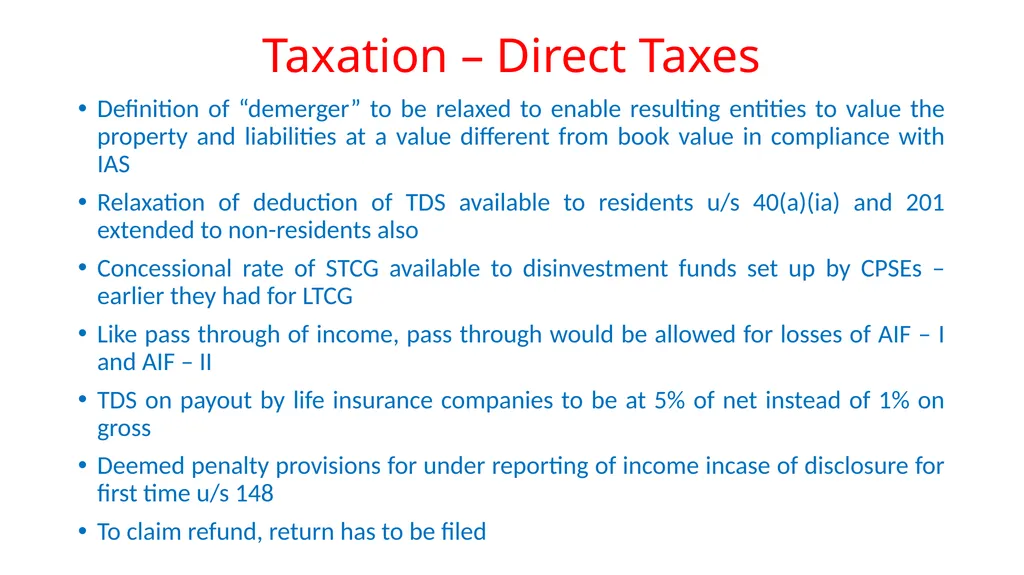 Taxation – Direct Taxes

• Definition of “demerger” to be relaxed to enable resulting entities to value the property and liabilities at a value different from book value in compliance with IAS

• Relaxation of deduction of TDS available to residents u/s 40(a)(ia) and 201 extended to non-residents also

• Concessional rate of STCG available to disinvestment funds set up by CPSEs – earlier they had for LTCG

• Like pass through of income, pass through would be allowed for losses of AIF – I and AIF – II

• TDS on payout by life insurance companies to be at 5% of net instead of 1% on gross

• Deemed penalty provisions for under reporting of income incase of disclosure for first time u/s 148

• To claim refund, return has to be filed